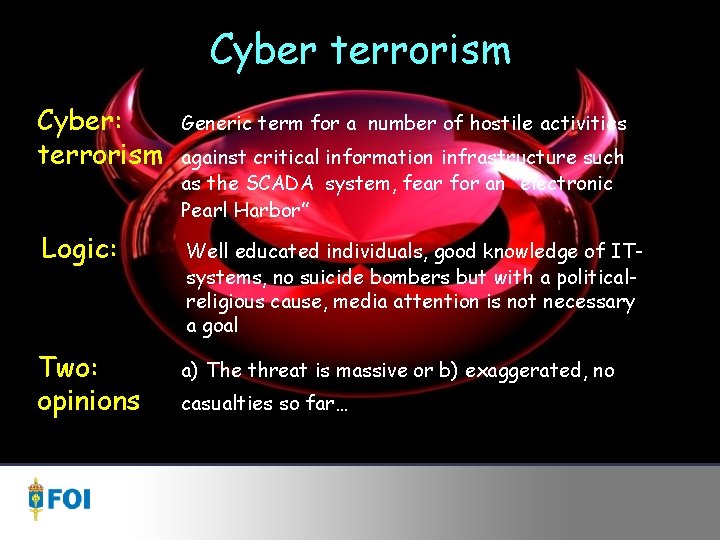 Cyber terrorism

Cyber: terrorism

Generic term for a number of hostile activities against critical information infrastructure such as the SCADA system, fear for an "electronic Pearl Harbor"

Logic:

Well educated individuals, good knowledge of IT-systems, no suicide bombers but with a political-religious cause, media attention is not necessary a goal

Two: opinions

a) The threat is massive or b) exaggerated, no casualties so far…

FOI